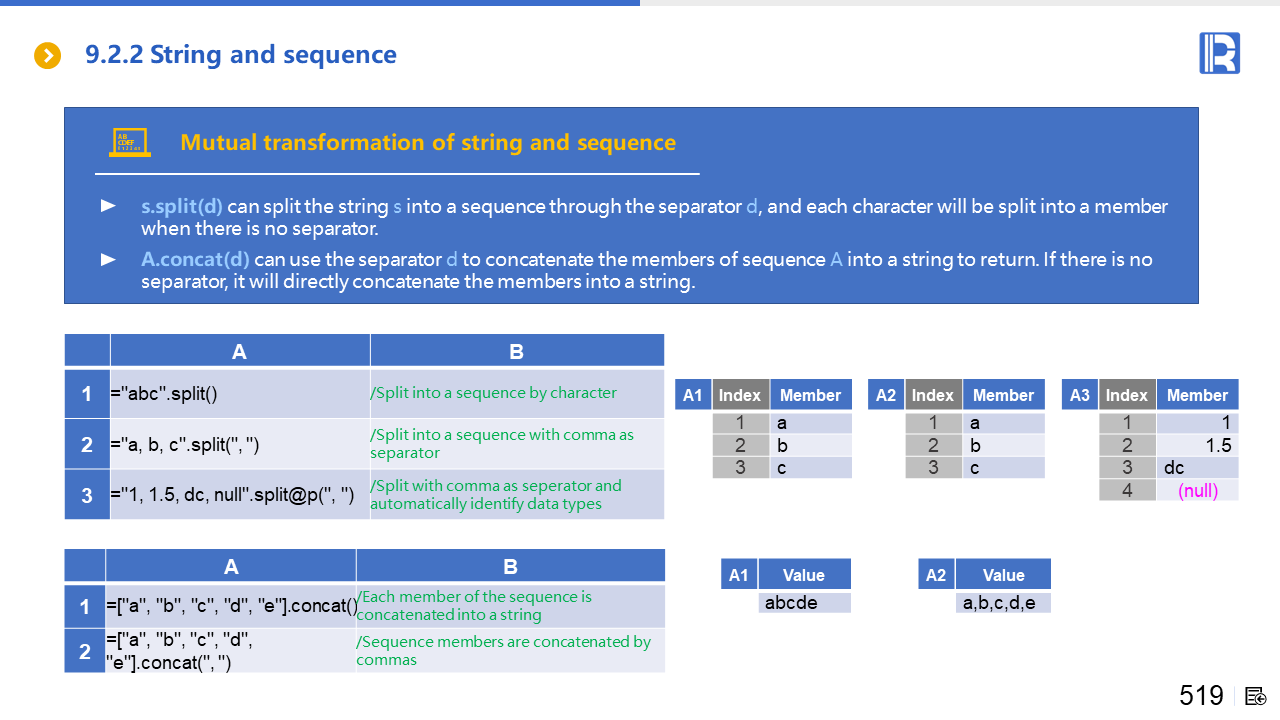 9.2.2 String and sequence

Mutual transformation of string and sequence

► s.split(d) can split the string s into a sequence through the separator d, and each character will be split into a member when there is no separator.

► A.concat(d) can use the separator d to concatenate the members of sequence A into a string to return. If there is no separator, it will directly concatenate the members into a string.

| | A | B |
|---|---|---|
| 1 | ="abc".split() | /Split into a sequence by character |
| 2 | ="a, b, c".split(", ") | /Split into a sequence with comma as separator |
| 3 | ="1, 1.5, dc, null".split@p(", ") | /Split with comma as seperator and automatically identify data types |

| A1 | Index | Member |
|---|---|---|
| | 1 | a |
| | 2 | b |
| | 3 | c |

| A2 | Index | Member |
|---|---|---|
| | 1 | a |
| | 2 | b |
| | 3 | c |

| A3 | Index | Member |
|---|---|---|
| | 1 | 1 |
| | 2 | 1.5 |
| | 3 | dc |
| | 4 | (null) |

| | A | B |
|---|---|---|
| 1 | =["a", "b", "c", "d", "e"].concat() | /Each member of the sequence is concatenated into a string |
| 2 | =["a", "b", "c", "d", "e"].concat(", ") | /Sequence members are concatenated by commas |

| A1 | Value |
|---|---|
| | abcde |

| A2 | Value |
|---|---|
| | a,b,c,d,e |

519